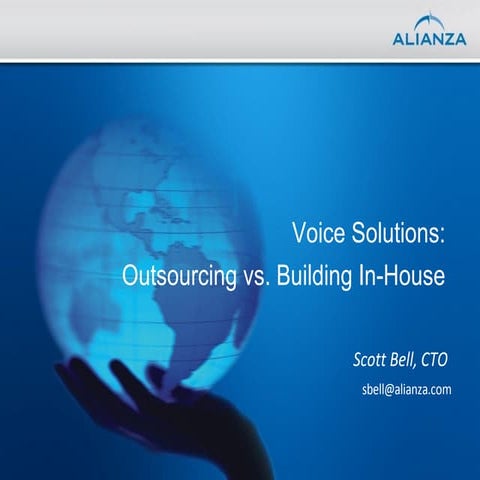 ALIANZA

Voice Solutions:
Outsourcing vs. Building In-House

Scott Bell, CTO
sbell@alianza.com